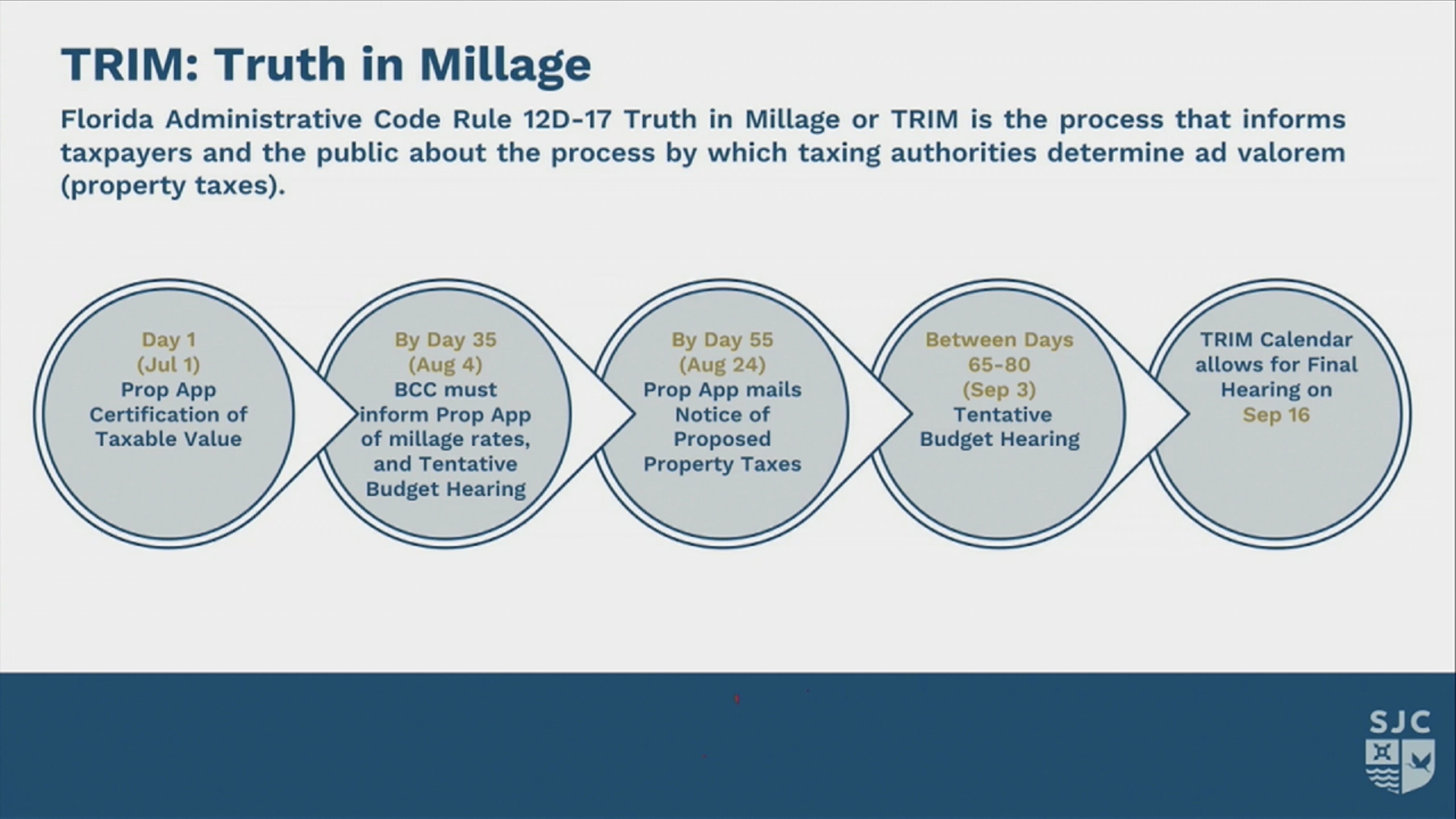 TRIM: Truth in Millage

Florida Administrative Code Rule 12D-17 Truth in Millage or TRIM is the process that informs taxpayers and the public about the process by which taxing authorities determine ad valorem (property taxes).

Day 1
(Jul 1)
Prop App Certification of Taxable Value

By Day 35
(Aug 4)
BCC must inform Prop App of millage rates, and Tentative Budget Hearing

By Day 55
(Aug 24)
Prop App mails Notice of Proposed Property Taxes

Between Days 65-80
(Sep 3)
Tentative Budget Hearing

TRIM Calendar allows for Final Hearing on Sep 16

SJC